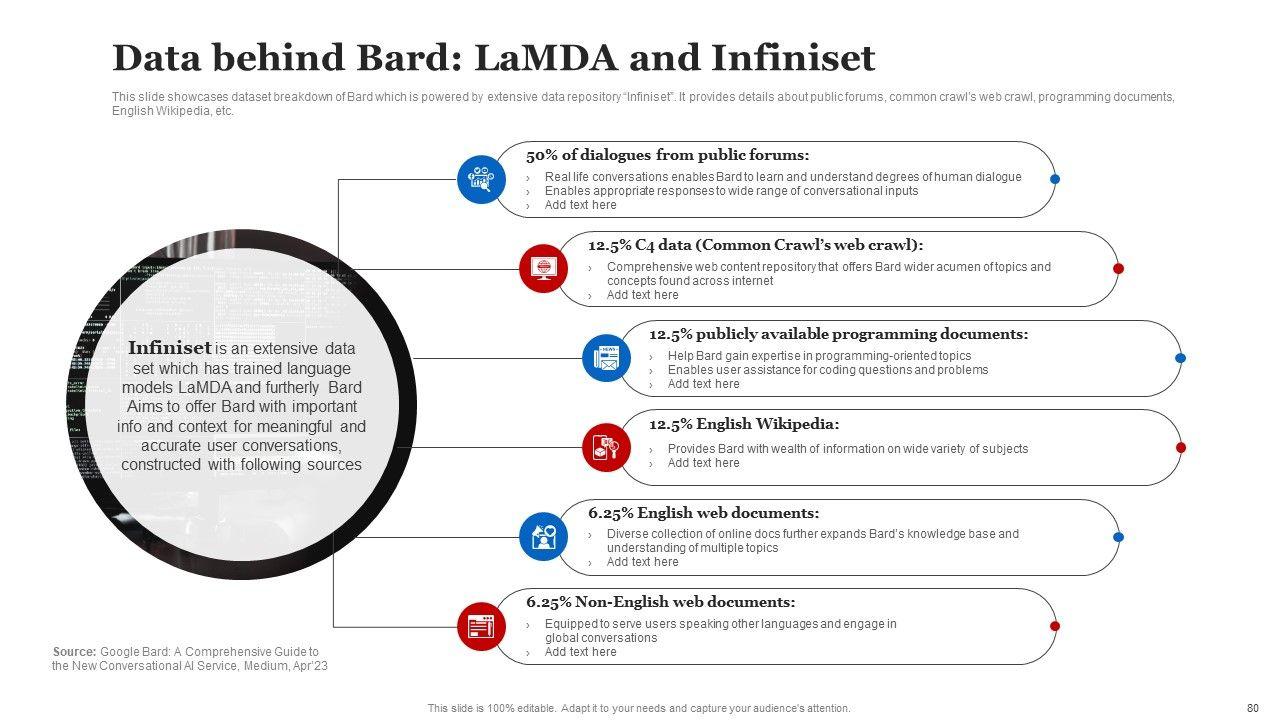 Data behind Bard: LaMDA and Infiniset

This slide showcases dataset breakdown of Bard which is powered by extensive data repository "Infiniset". It provides details about public forums, common crawl's web crawl, programming documents, English Wikipedia, etc.

Infiniset is an extensive data set which has trained language models LaMDA and furtherly Bard Aims to offer Bard with important info and context for meaningful and accurate user conversations, constructed with following sources

50% of dialogues from public forums:
› Real life conversations enables Bard to learn and understand degrees of human dialogue
› Enables appropriate responses to wide range of conversational inputs
› Add text here

12.5% C4 data (Common Crawl's web crawl):
› Comprehensive web content repository that offers Bard wider acumen of topics and concepts found across internet
› Add text here

12.5% publicly available programming documents:
› Help Bard gain expertise in programming-oriented topics
› Enables user assistance for coding questions and problems
› Add text here

12.5% English Wikipedia:
› Provides Bard with wealth of information on wide variety of subjects
› Add text here

6.25% English web documents:
› Diverse collection of online docs further expands Bard's knowledge base and understanding of multiple topics
› Add text here

6.25% Non-English web documents:
› Equipped to serve users speaking other languages and engage in global conversations
› Add text here

Source: Google Bard: A Comprehensive Guide to the New Conversational AI Service, Medium, Apr'23

This slide is 100% editable. Adapt it to your needs and capture your audience's attention.

80